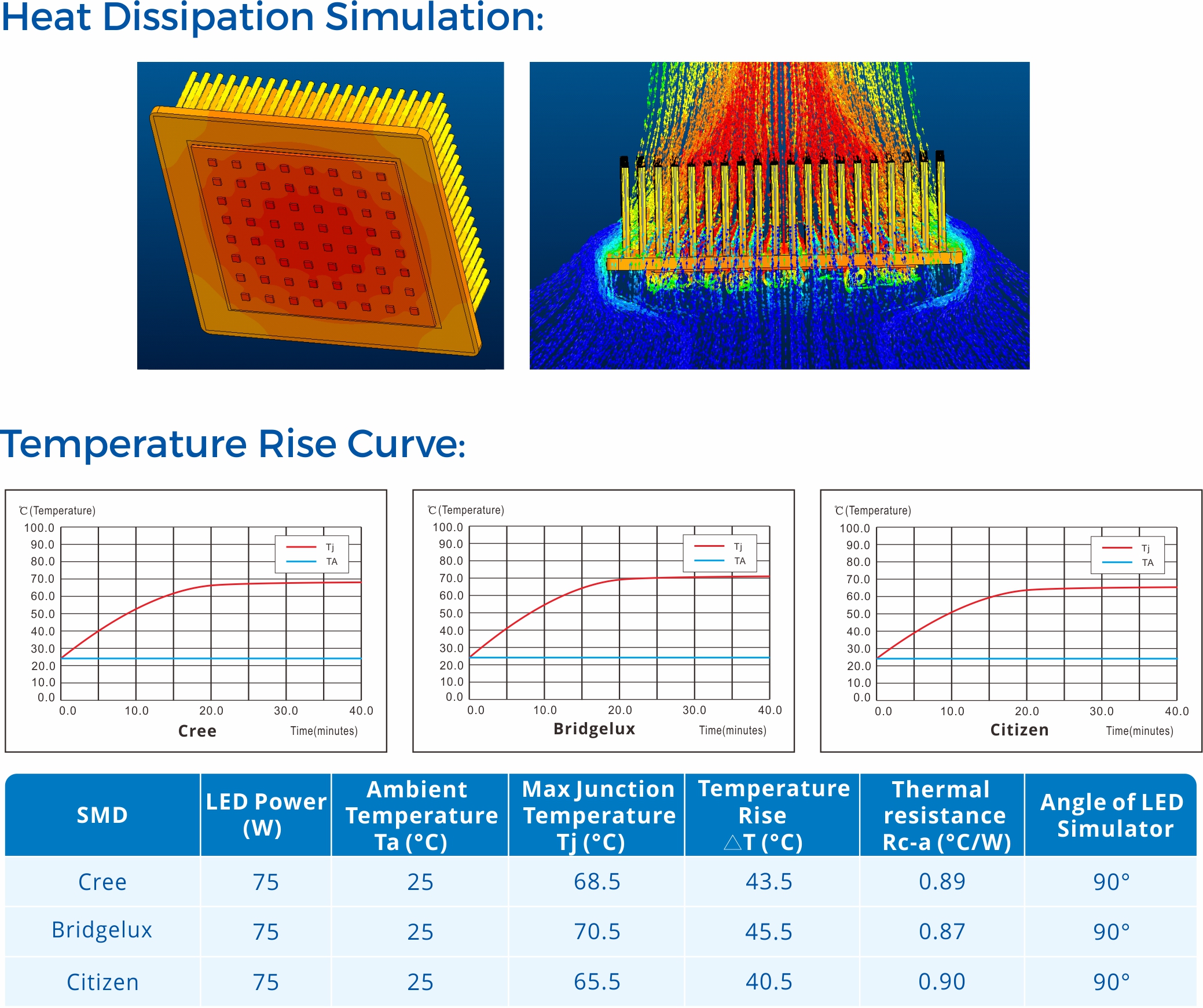 Heat Dissipation Simulation:

Temperature Rise Curve:

℃(Temperature)
100.0
90.0
80.0
70.0
60.0
50.0
40.0
30.0
20.0
10.0
0.0
Tj
TA
0.0 10.0 20.0 30.0 40.0
Cree
Time(minutes)

℃(Temperature)
100.0
90.0
80.0
70.0
60.0
50.0
40.0
30.0
20.0
10.0
0.0
Tj
TA
0.0 10.0 20.0 30.0 40.0
Bridgelux
Time(minutes)

℃(Temperature)
100.0
90.0
80.0
70.0
60.0
50.0
40.0
30.0
20.0
10.0
0.0
Tj
TA
0.0 10.0 20.0 30.0 40.0
Citizen
Time(minutes)

| SMD | LED Power (W) | Ambient Temperature Ta (°C) | Max Junction Temperature Tj (°C) | Temperature Rise △T (°C) | Thermal resistance Rc-a (°C/W) | Angle of LED Simulator |
|---|---|---|---|---|---|---|
| Cree | 75 | 25 | 68.5 | 43.5 | 0.89 | 90° |
| Bridgelux | 75 | 25 | 70.5 | 45.5 | 0.87 | 90° |
| Citizen | 75 | 25 | 65.5 | 40.5 | 0.90 | 90° |